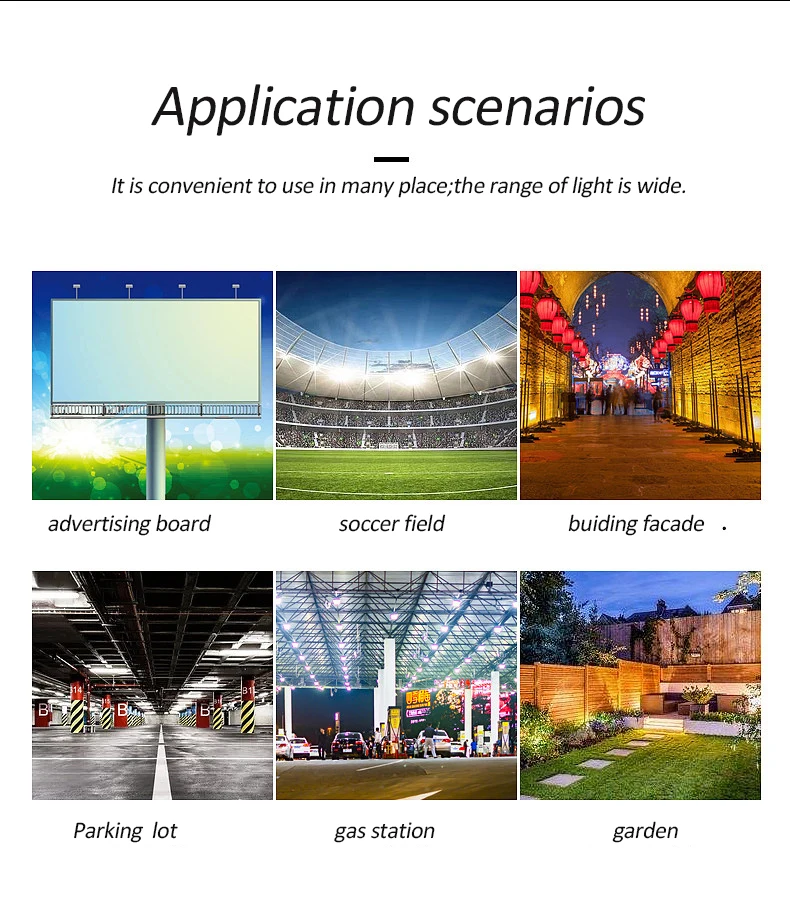 Application scenarios

It is convenient to use in many place;the range of light is wide.

advertising board

soccer field

buiding facade .

Parking lot

gas station

garden